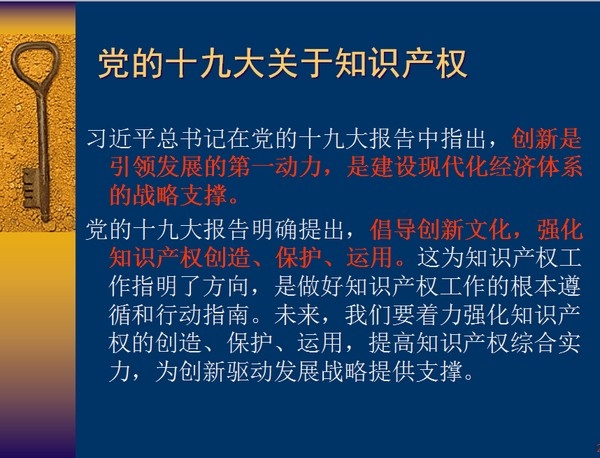 党的十九大关于知识产权

习近平总书记在党的十九大报告中指出，创新是引领发展的第一动力，是建设现代化经济体系的战略支撑。

党的十九大报告明确提出，倡导创新文化，强化知识产权创造、保护、运用。这为知识产权工作指明了方向，是做好知识产权工作的根本遵循和行动指南。未来，我们要着力强化知识产权的创造、保护、运用，提高知识产权综合实力，为创新驱动发展战略提供支撑。